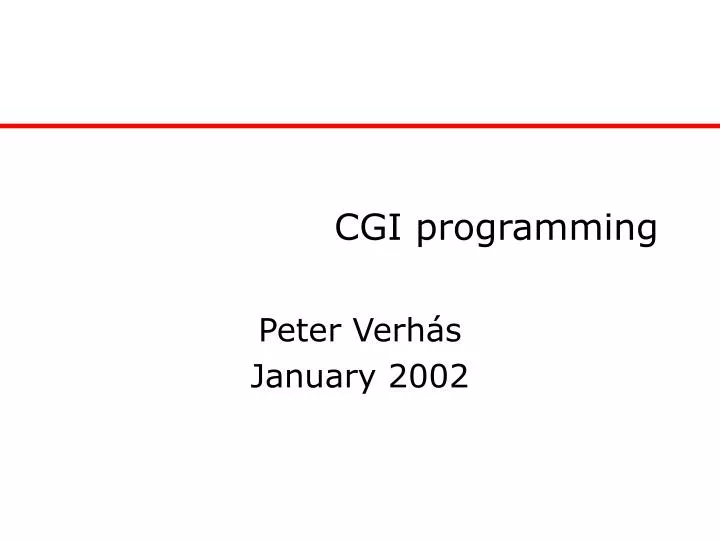 CGI programming

Peter Verhás
January 2002